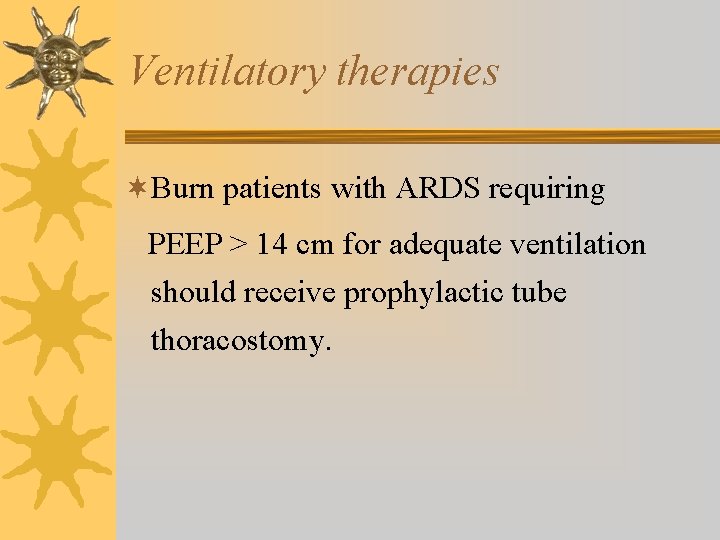 Ventilatory therapies

Burn patients with ARDS requiring PEEP > 14 cm for adequate ventilation should receive prophylactic tube thoracostomy.